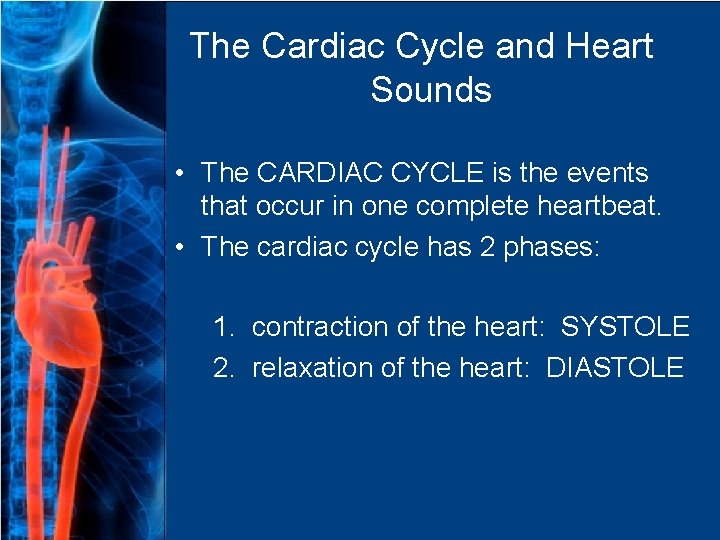 The Cardiac Cycle and Heart Sounds

• The CARDIAC CYCLE is the events that occur in one complete heartbeat.
• The cardiac cycle has 2 phases:

1. contraction of the heart: SYSTOLE
2. relaxation of the heart: DIASTOLE